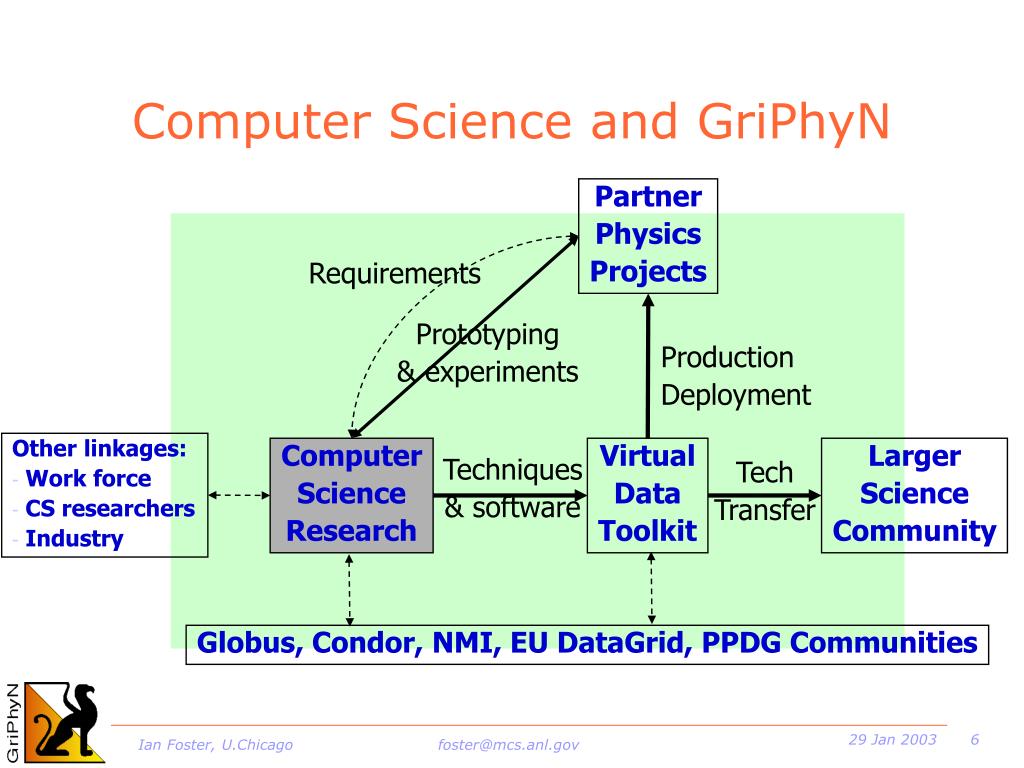 Computer Science and GriPhyN

Partner Physics Projects

Requirements

Prototyping & experiments

Production Deployment

Other linkages:
- Work force
- CS researchers
- Industry

Computer Science Research

Techniques & software

Virtual Data Toolkit

Tech Transfer

Larger Science Community

Globus, Condor, NMI, EU DataGrid, PPDG Communities

GriPhyN

Ian Foster, U.Chicago foster@mcs.anl.gov 29 Jan 2003 6